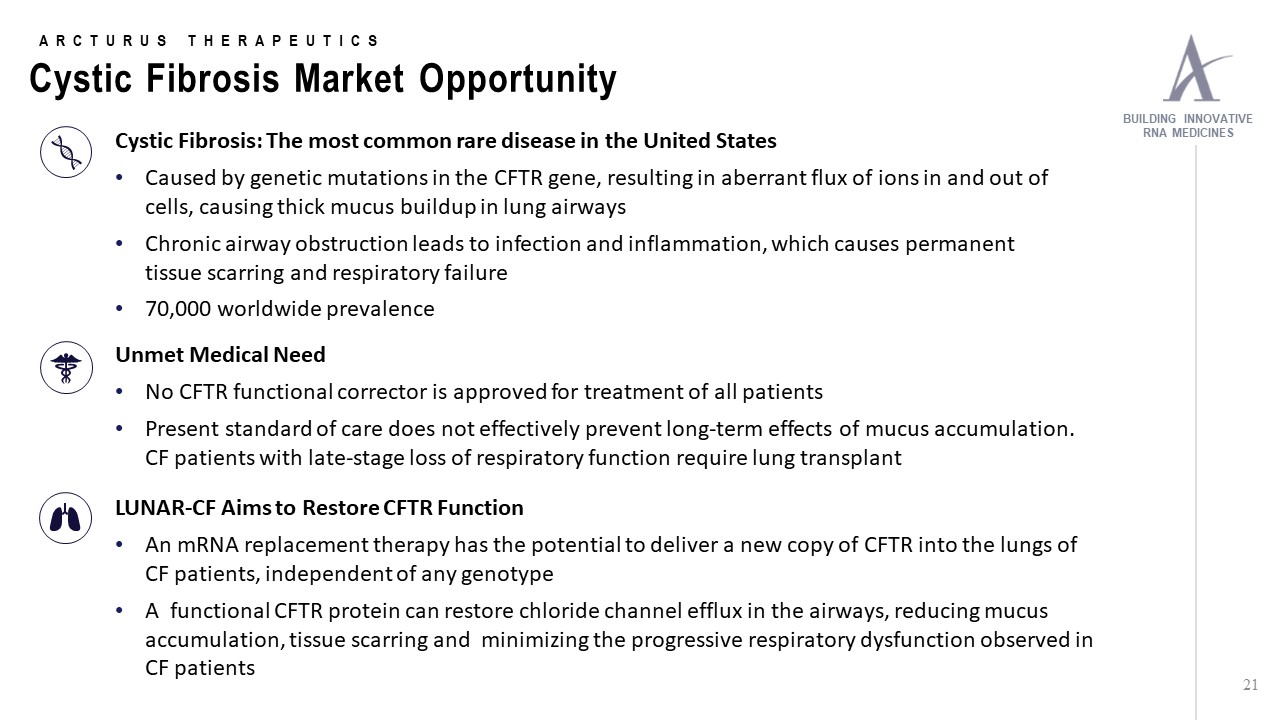 ARCTURUS THERAPEUTICS
Cystic Fibrosis Market Opportunity

BUILDING INNOVATIVE RNA MEDICINES

Cystic Fibrosis: The most common rare disease in the United States

• Caused by genetic mutations in the CFTR gene, resulting in aberrant flux of ions in and out of cells, causing thick mucus buildup in lung airways
• Chronic airway obstruction leads to infection and inflammation, which causes permanent tissue scarring and respiratory failure
• 70,000 worldwide prevalence

Unmet Medical Need

• No CFTR functional corrector is approved for treatment of all patients
• Present standard of care does not effectively prevent long-term effects of mucus accumulation. CF patients with late-stage loss of respiratory function require lung transplant

LUNAR-CF Aims to Restore CFTR Function

• An mRNA replacement therapy has the potential to deliver a new copy of CFTR into the lungs of CF patients, independent of any genotype
• A functional CFTR protein can restore chloride channel efflux in the airways, reducing mucus accumulation, tissue scarring and minimizing the progressive respiratory dysfunction observed in CF patients

21